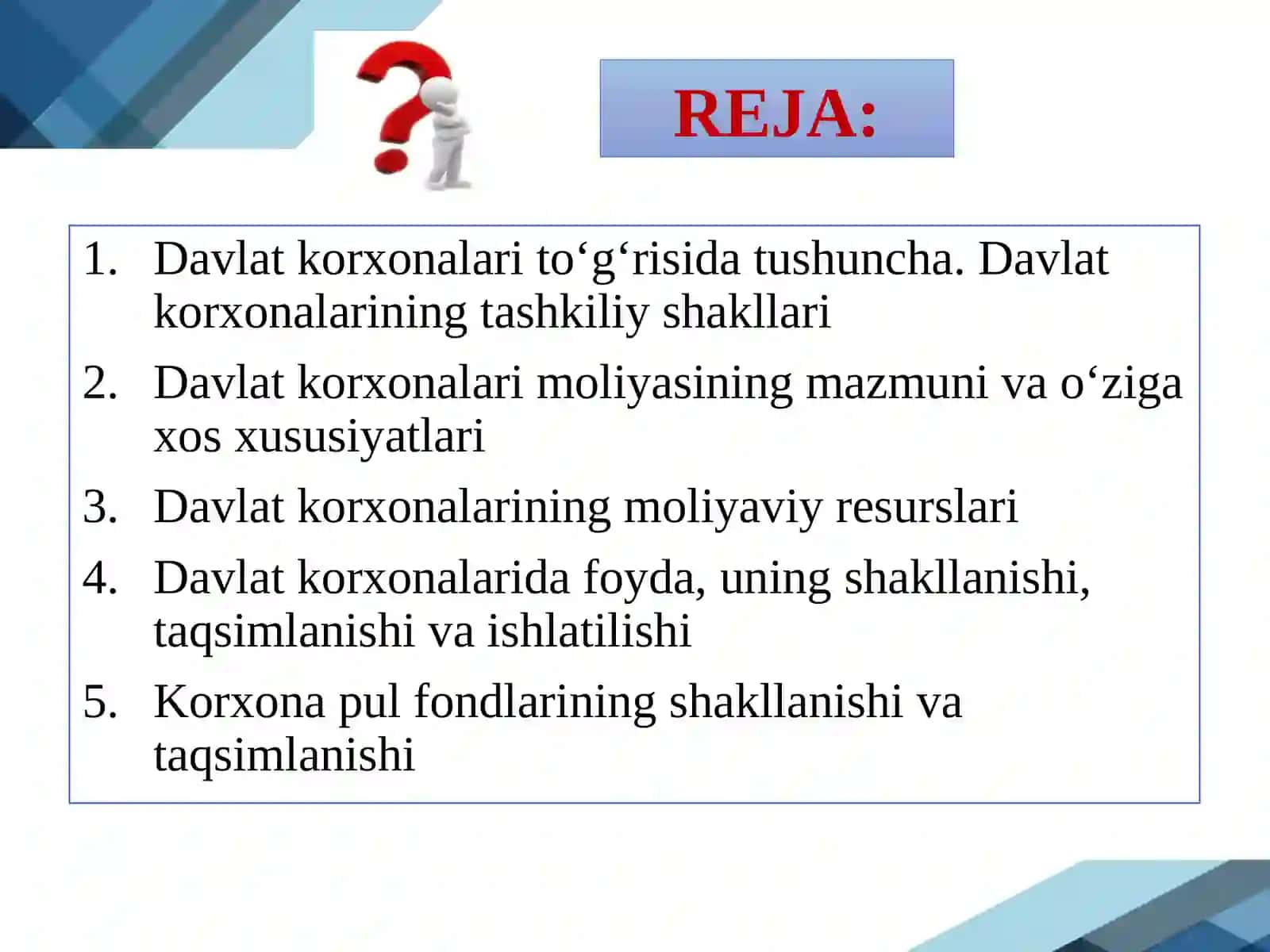 REJA:

1. Davlat korxonalari to‘g‘risida tushuncha. Davlat korxonalarining tashkiliy shakllari

2. Davlat korxonalari moliyasining mazmuni va o‘ziga xos xususiyatlari

3. Davlat korxonalarining moliyaviy resurslari

4. Davlat korxonalarida foyda, uning shakllanishi, taqsimlanishi va ishlatilishi

5. Korxona pul fondlarining shakllanishi va taqsimlanishi